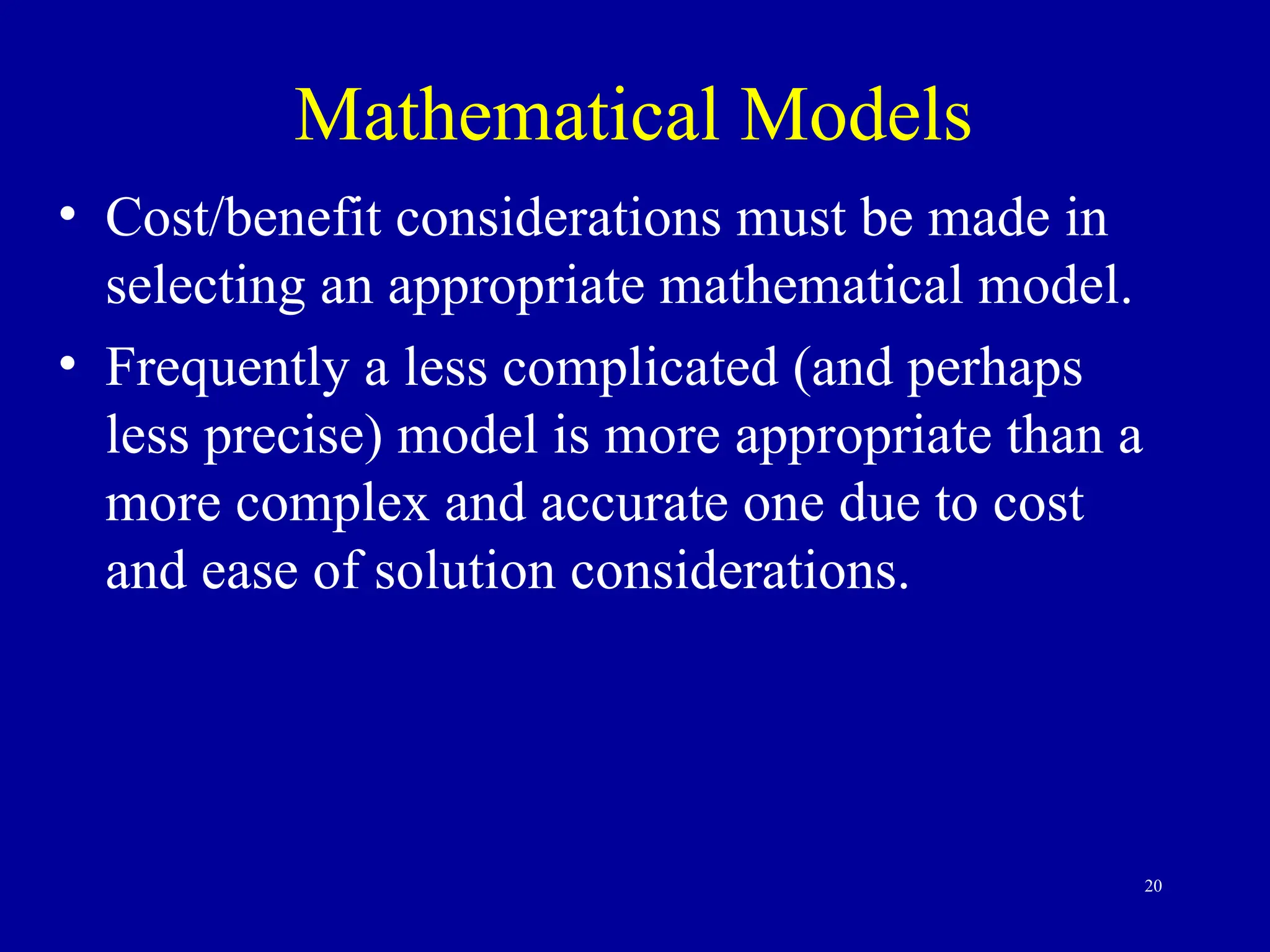 Mathematical Models

• Cost/benefit considerations must be made in selecting an appropriate mathematical model.

• Frequently a less complicated (and perhaps less precise) model is more appropriate than a more complex and accurate one due to cost and ease of solution considerations.

20